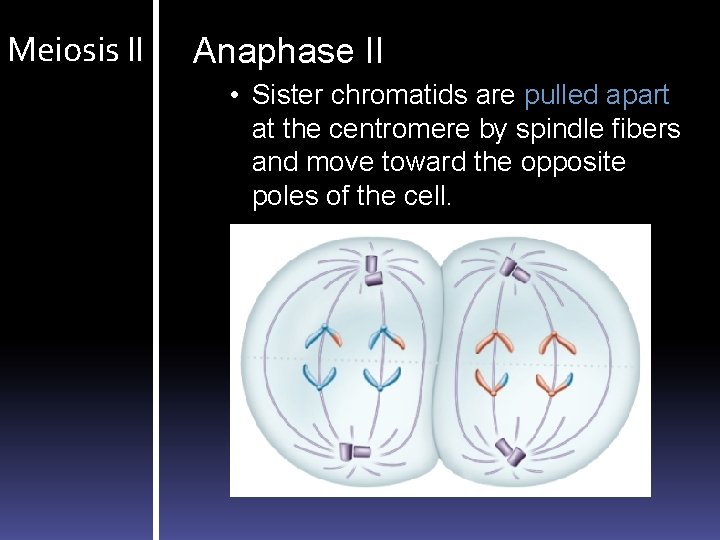 Meiosis II

Anaphase II

• Sister chromatids are pulled apart at the centromere by spindle fibers and move toward the opposite poles of the cell.